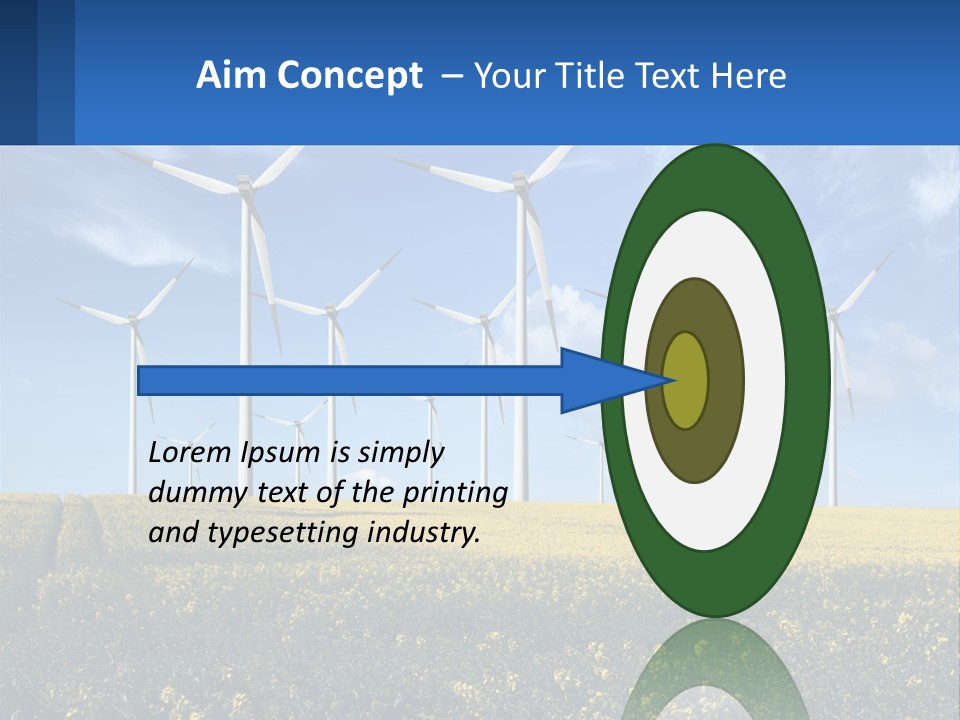 Aim Concept – Your Title Text Here

Lorem Ipsum is simply dummy text of the printing and typesetting industry.